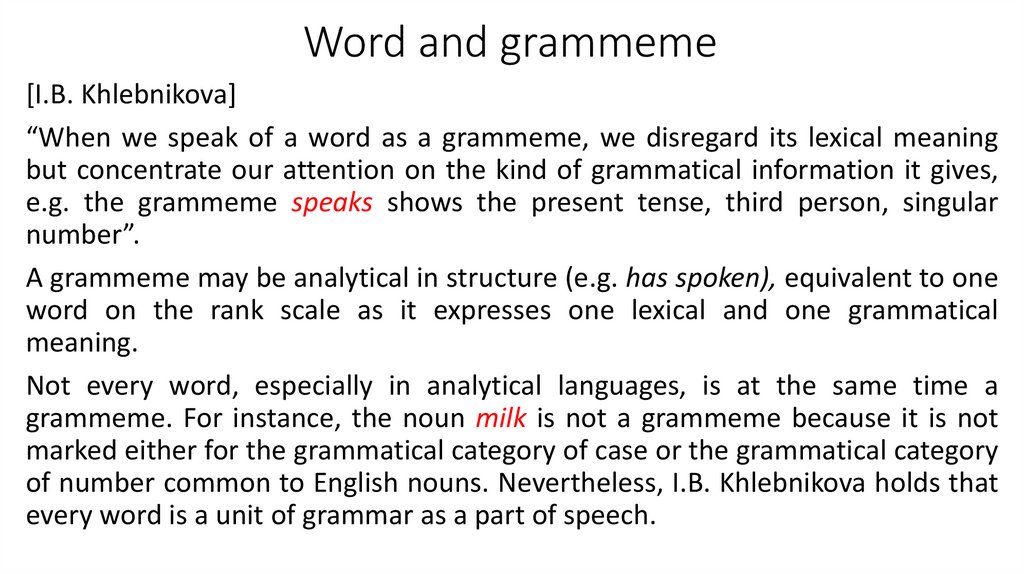 Word and grammeme

[I.B. Khlebnikova]

“When we speak of a word as a grammeme, we disregard its lexical meaning but concentrate our attention on the kind of grammatical information it gives, e.g. the grammeme speaks shows the present tense, third person, singular number”.

A grammeme may be analytical in structure (e.g. has spoken), equivalent to one word on the rank scale as it expresses one lexical and one grammatical meaning.

Not every word, especially in analytical languages, is at the same time a grammeme. For instance, the noun milk is not a grammeme because it is not marked either for the grammatical category of case or the grammatical category of number common to English nouns. Nevertheless, I.B. Khlebnikova holds that every word is a unit of grammar as a part of speech.